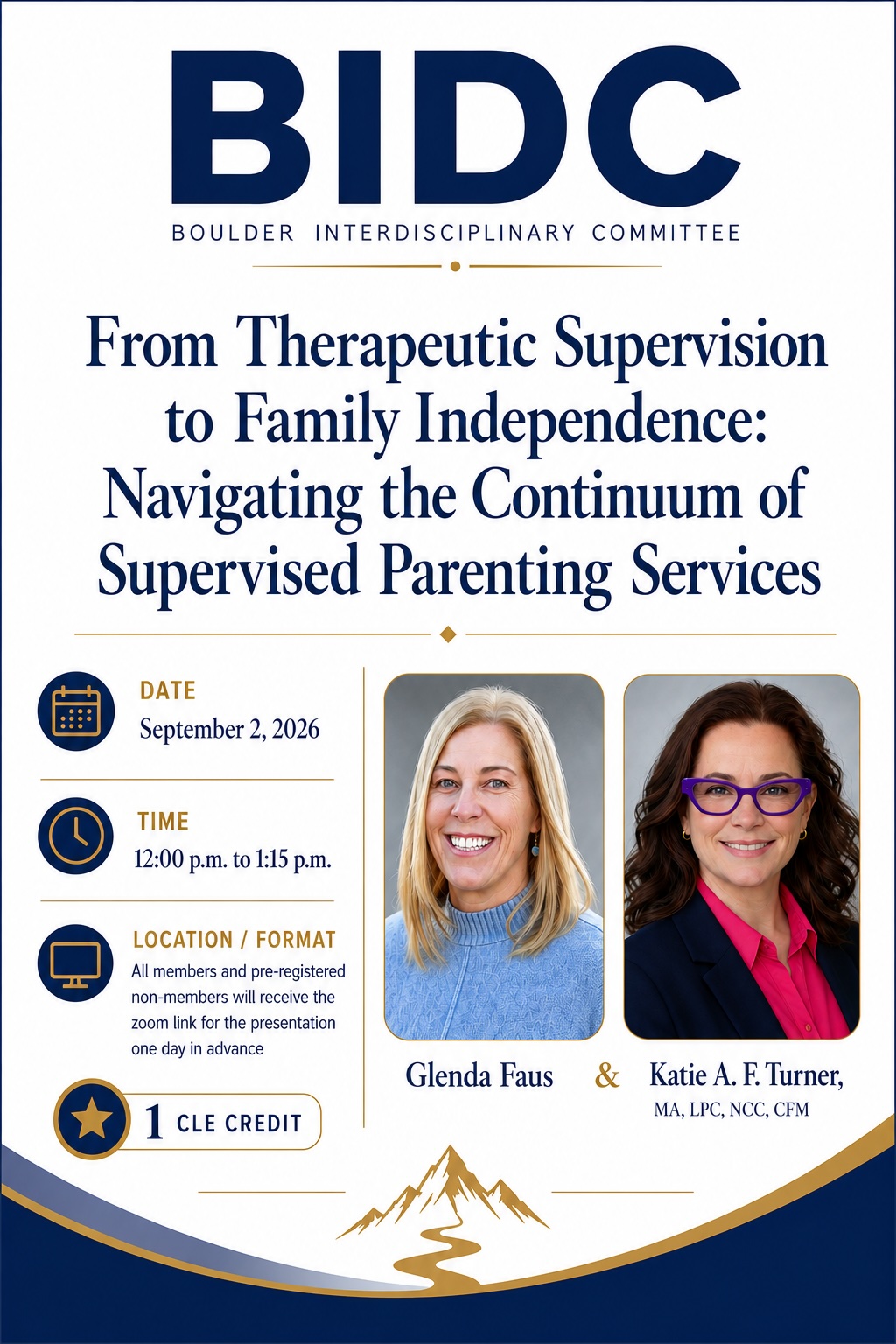 BIDC

BOULDER INTERDISCIPLINARY COMMITTEE

From Therapeutic Supervision to Family Independence: Navigating the Continuum of Supervised Parenting Services

DATE
September 2, 2026

TIME
12:00 p.m. to 1:15 p.m.

LOCATION / FORMAT
All members and pre-registered non-members will receive the zoom link for the presentation one day in advance

1 CLE CREDIT

Glenda Faus & Katie A. F. Turner, MA, LPC, NCC, CFM